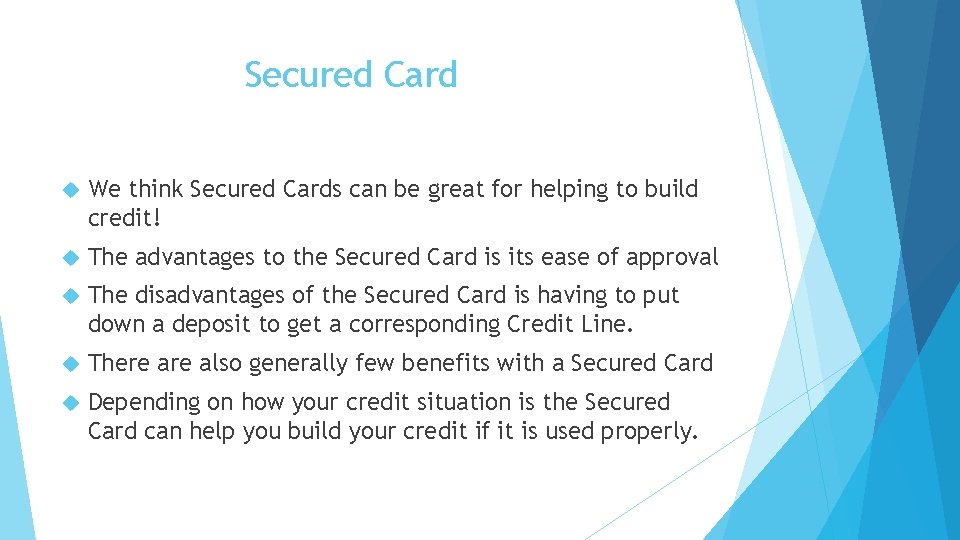 Secured Card

We think Secured Cards can be great for helping to build credit!

The advantages to the Secured Card is its ease of approval

The disadvantages of the Secured Card is having to put down a deposit to get a corresponding Credit Line.

There are also generally few benefits with a Secured Card

Depending on how your credit situation is the Secured Card can help you build your credit if it is used properly.